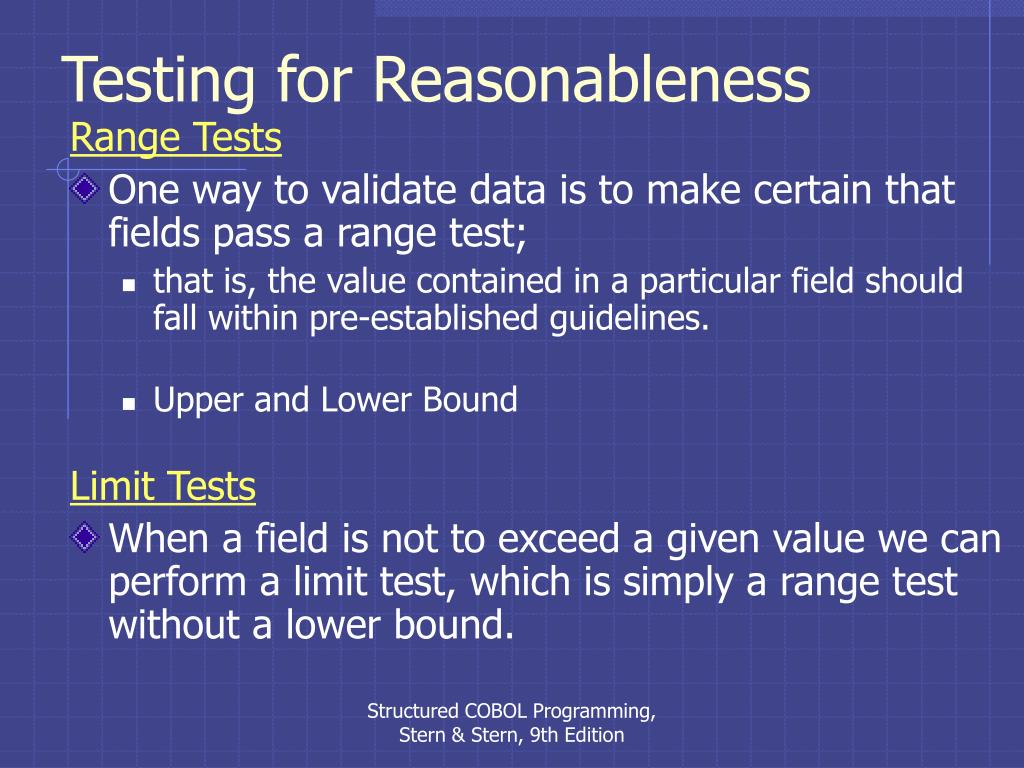 Testing for Reasonableness

Range Tests

One way to validate data is to make certain that fields pass a range test;

that is, the value contained in a particular field should fall within pre-established guidelines.

Upper and Lower Bound

Limit Tests

When a field is not to exceed a given value we can perform a limit test, which is simply a range test without a lower bound.

Structured COBOL Programming, Stern & Stern, 9th Edition